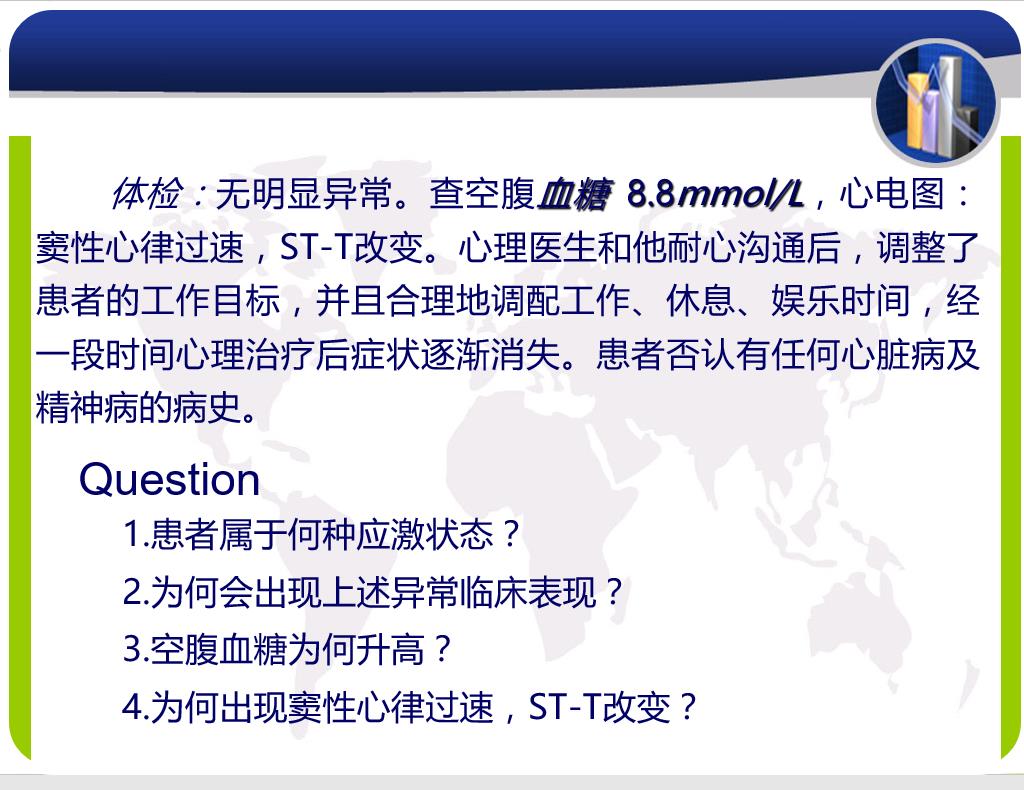 体检：无明显异常。查空腹血糖 8.8mmol/L，心电图：窦性心律过速，ST-T改变。心理医生和他耐心沟通后，调整了患者的工作目标，并且合理地调配工作、休息、娱乐时间，经一段时间心理治疗后症状逐渐消失。患者否认有任何心脏病及精神病的病史。

Question

1.患者属于何种应激状态？

2.为何会出现上述异常临床表现？

3.空腹血糖为何升高？

4.为何出现窦性心律过速，ST-T改变？